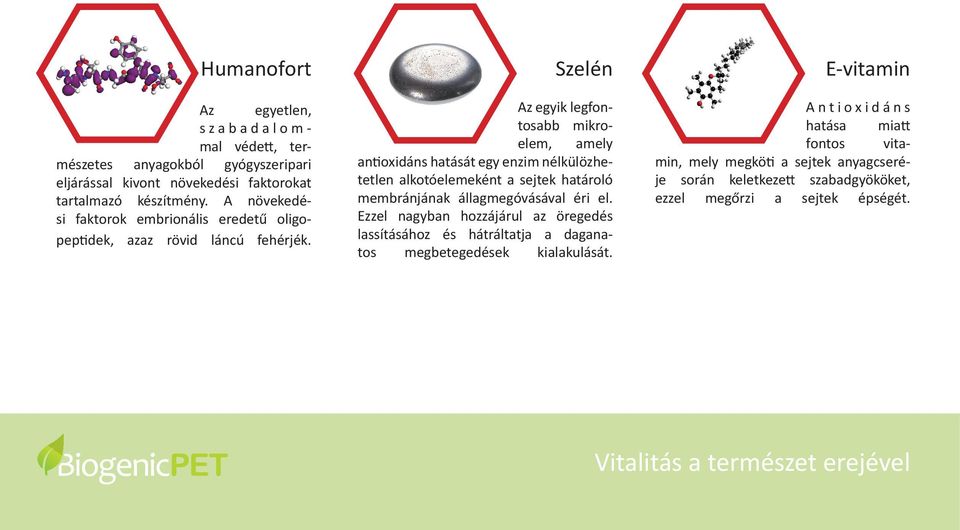 Humanofort

Az egyetlen, szabadalommal védett, természetes anyagokból gyógyszeripari eljárással kivont növekedési faktorokat tartalmazó készítmény. A növekedési faktorok embrionális eredetű oligopeptidek, azaz rövid láncú fehérjék.

Szelén

Az egyik legfontosabb mikroelem, amely antioxidáns hatását egy enzim nélkülözhetetlen alkotóelemeként a sejtek határoló membránjának állagmegóvásával éri el. Ezzel nagyban hozzájárul az öregedés lassításához és hátráltatja a daganatos megbetegedések kialakulását.

E-vitamin

Antioxidáns hatása miatt fontos vitamin, mely megköti a sejtek anyagcseréje során keletkezett szabadgyököket, ezzel megőrzi a sejtek épségét.

BiogenicPET

Vitalitás a természet erejével